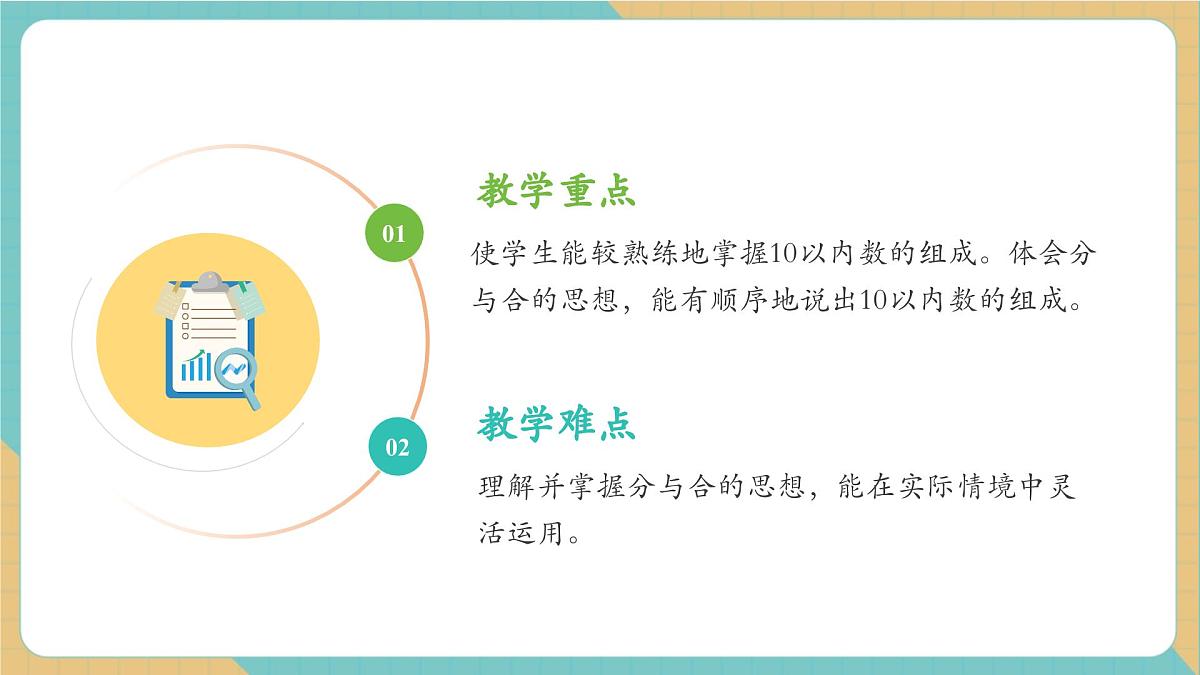 01

教学重点

使学生能较熟练地掌握10以内数的组成。体会分与合的思想，能有顺序地说出10以内数的组成。

02

教学难点

理解并掌握分与合的思想，能在实际情境中灵活运用。